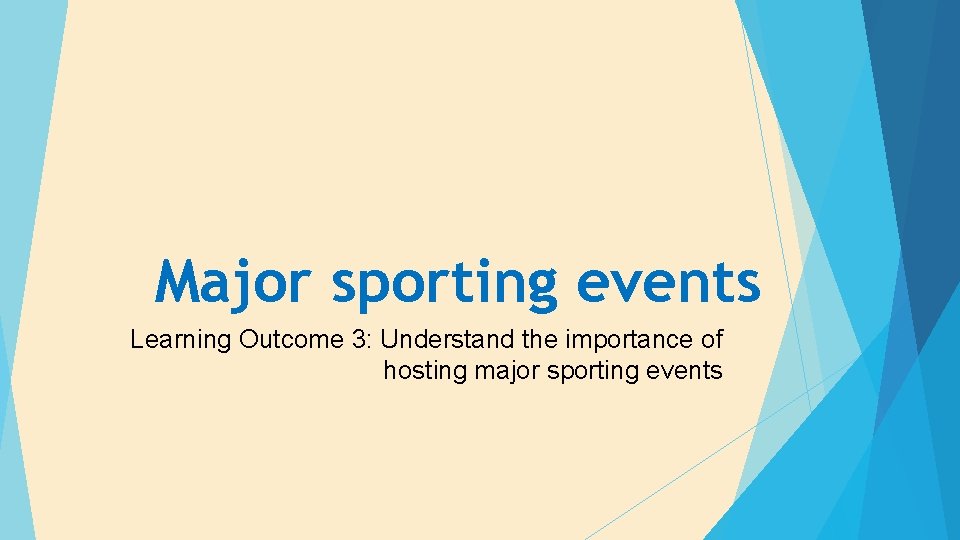 Major sporting events

Learning Outcome 3: Understand the importance of hosting major sporting events